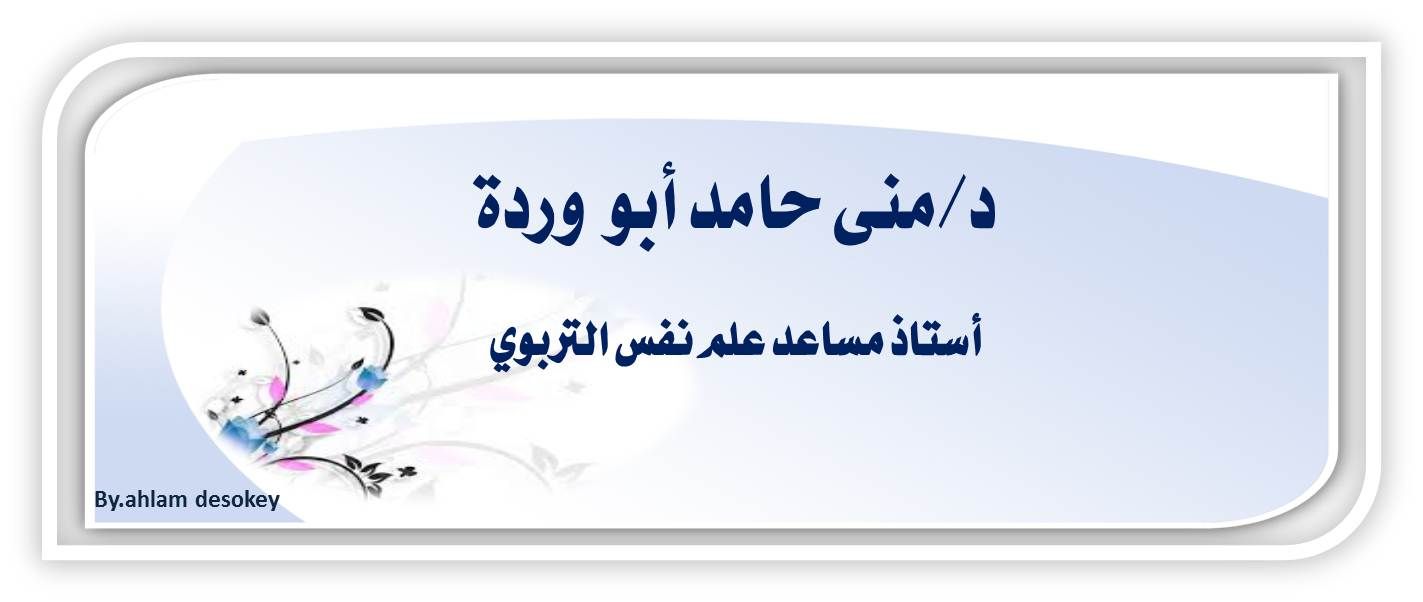 د/منى حامد أبو وردة

أستاذ مساعد علم نفس التربوي

By.ahlam desokey